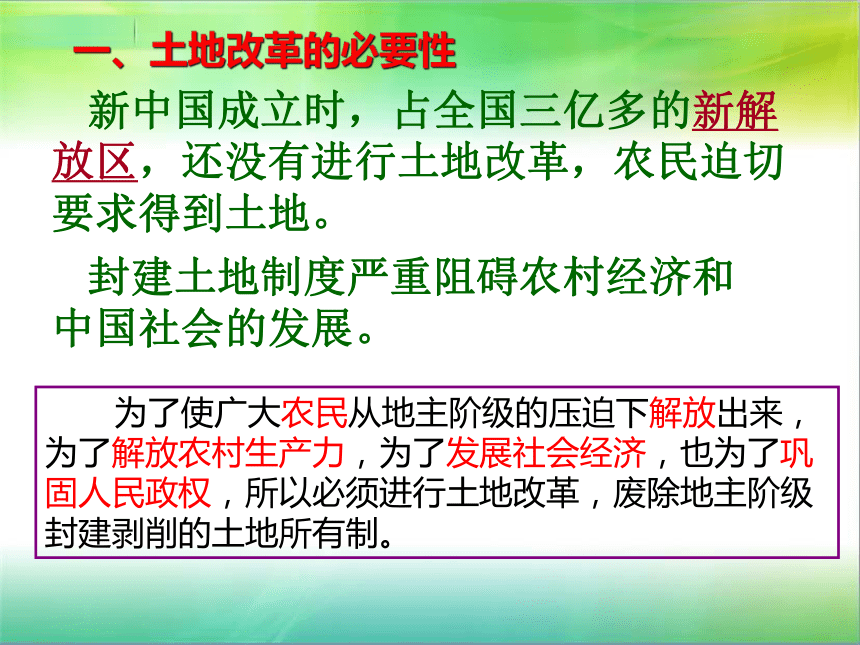 一、土地改革的必要性

新中国成立时，占全国三亿多的新解放区，还没有进行土地改革，农民迫切要求得到土地。

封建土地制度严重阻碍农村经济和中国社会的发展。

为了使广大农民从地主阶级的压迫下解放出来，为了解放农村生产力，为了发展社会经济，也为了巩固人民政权，所以必须进行土地改革，废除地主阶级封建剥削的土地所有制。